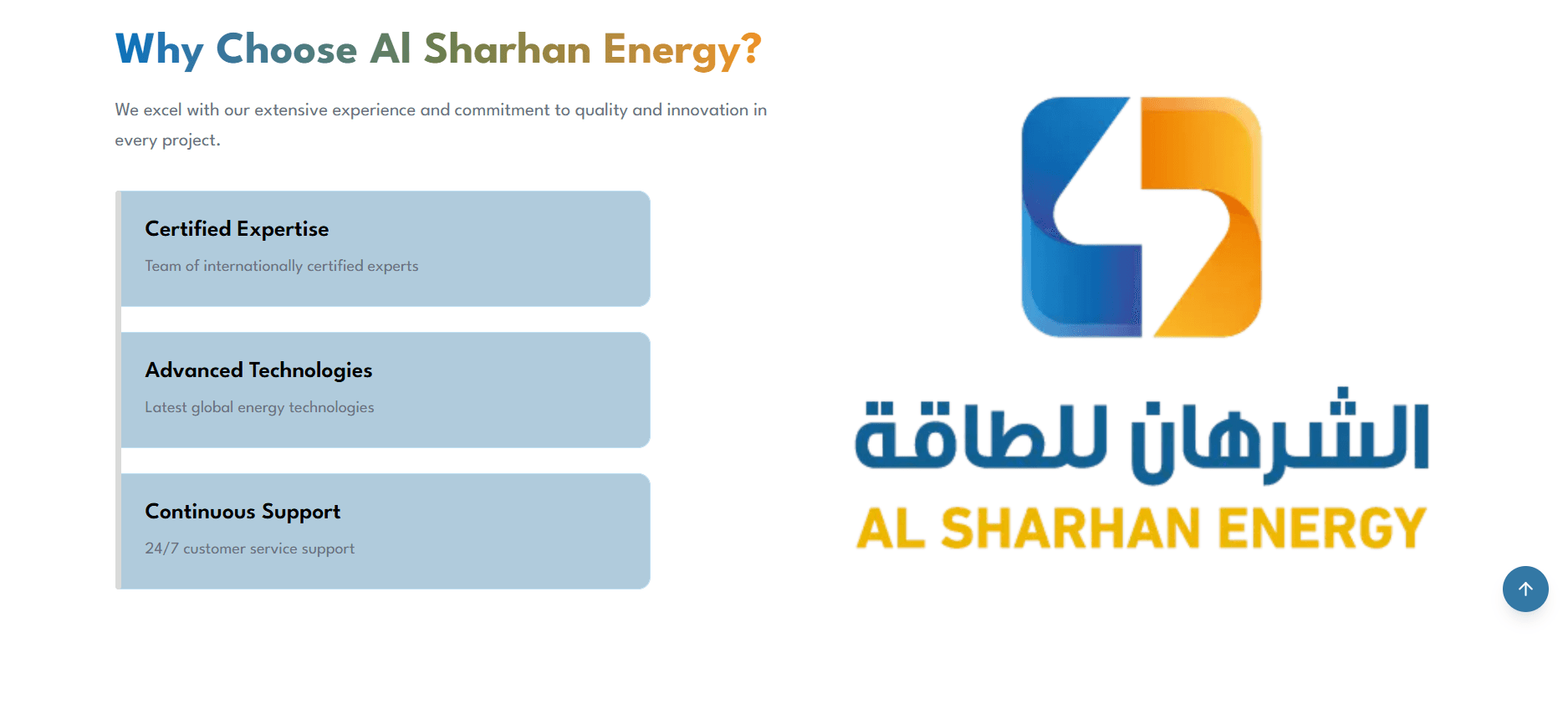 Why Choose Al Sharhan Energy?

We excel with our extensive experience and commitment to quality and innovation in every project.

Certified Expertise

Team of internationally certified experts

Advanced Technologies

Latest global energy technologies

Continuous Support

24/7 customer service support

الشرهان للطاقة
AL SHARHAN ENERGY